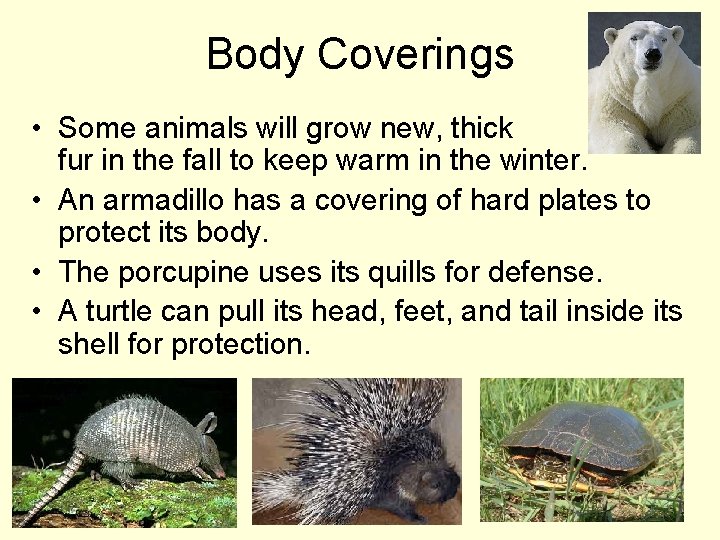 Body Coverings

• Some animals will grow new, thick fur in the fall to keep warm in the winter.
• An armadillo has a covering of hard plates to protect its body.
• The porcupine uses its quills for defense.
• A turtle can pull its head, feet, and tail inside its shell for protection.